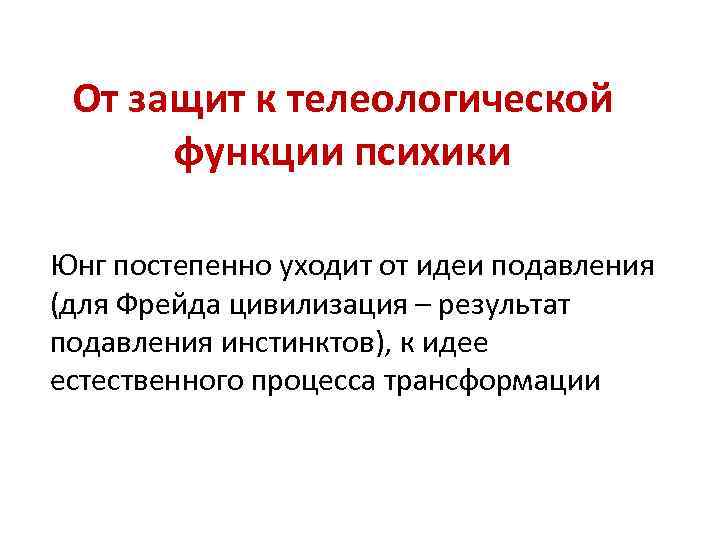 От защит к телеологической функции психики

Юнг постепенно уходит от идеи подавления (для Фрейда цивилизация – результат подавления инстинктов), к идее естественного процесса трансформации